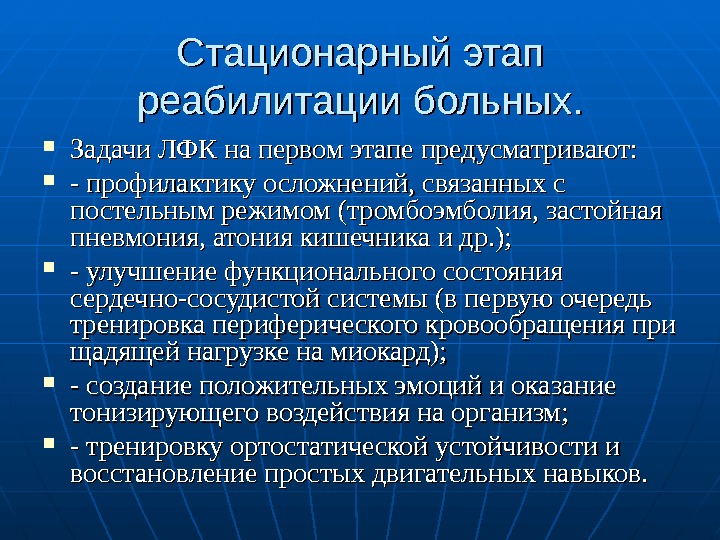 Стационарный этап реабилитации больных.

- Задачи ЛФК на первом этапе предусматривают:
- - профилактику осложнений, связанных с постельным режимом (тромбоэмболия, застойная пневмония, атония кишечника и др.);
- - улучшение функционального состояния сердечно-сосудистой системы (в первую очередь тренировка периферического кровообращения при щадящей нагрузке на миокард);
- - создание положительных эмоций и оказание тонизирующего воздействия на организм;
- - тренировку ортостатической устойчивости и восстановление простых двигательных навыков.